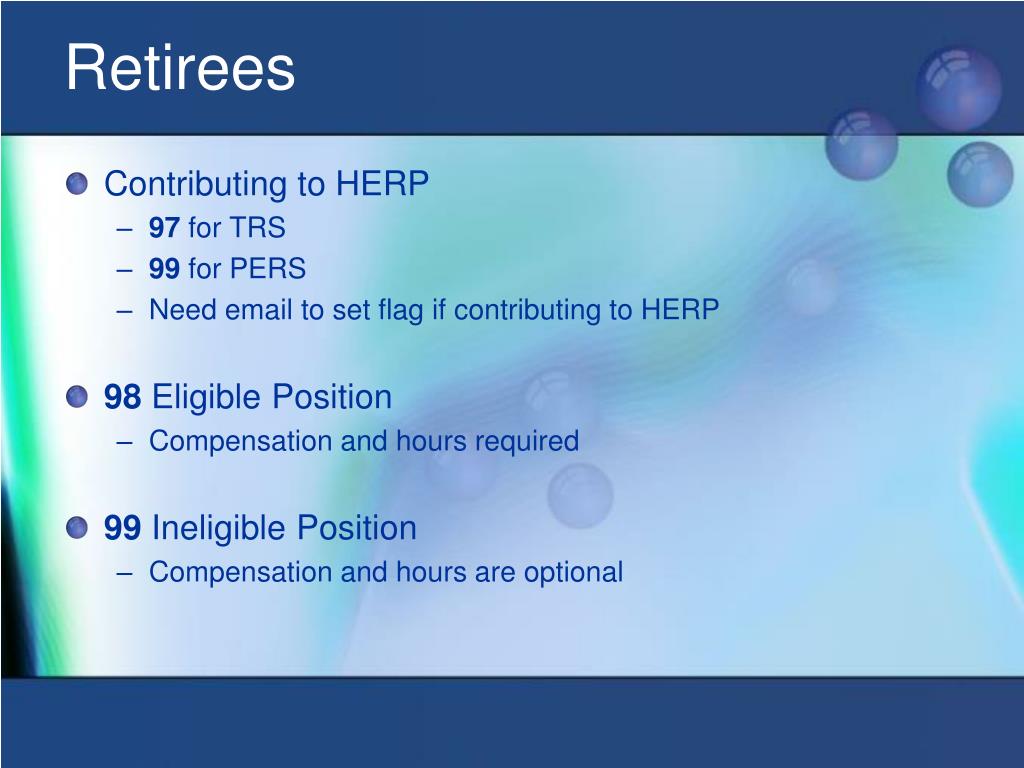 Retirees

Contributing to HERP
– 97 for TRS
– 99 for PERS
– Need email to set flag if contributing to HERP

98 Eligible Position
– Compensation and hours required

99 Ineligible Position
– Compensation and hours are optional